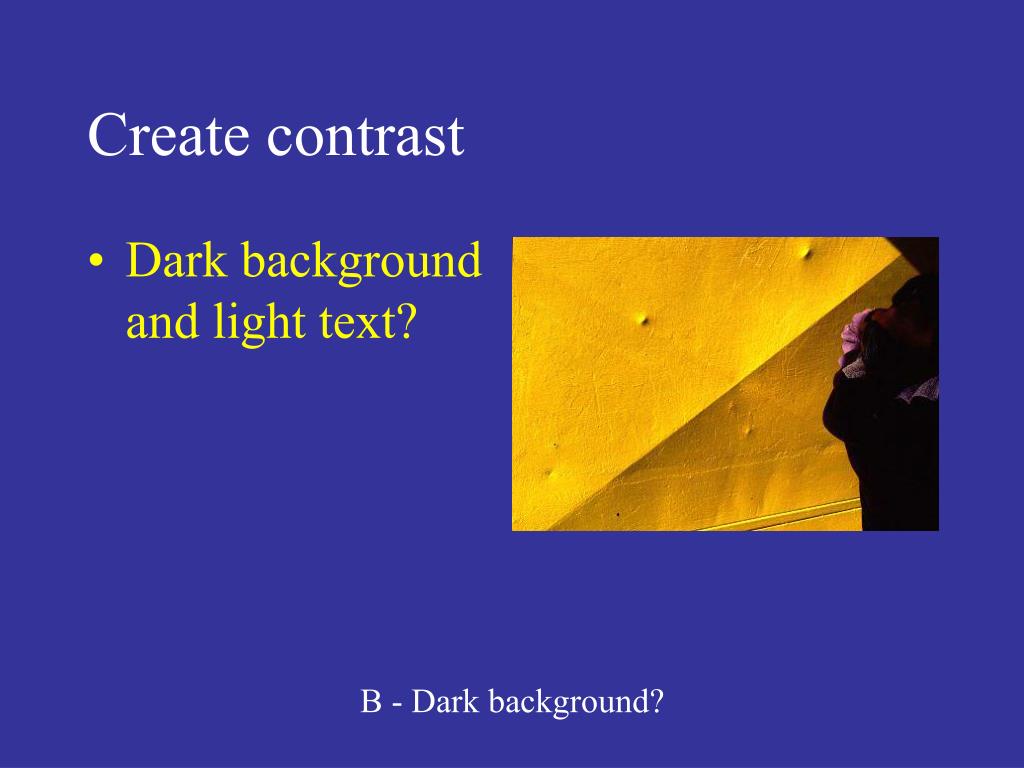 Create contrast

• Dark background and light text?

B - Dark background?